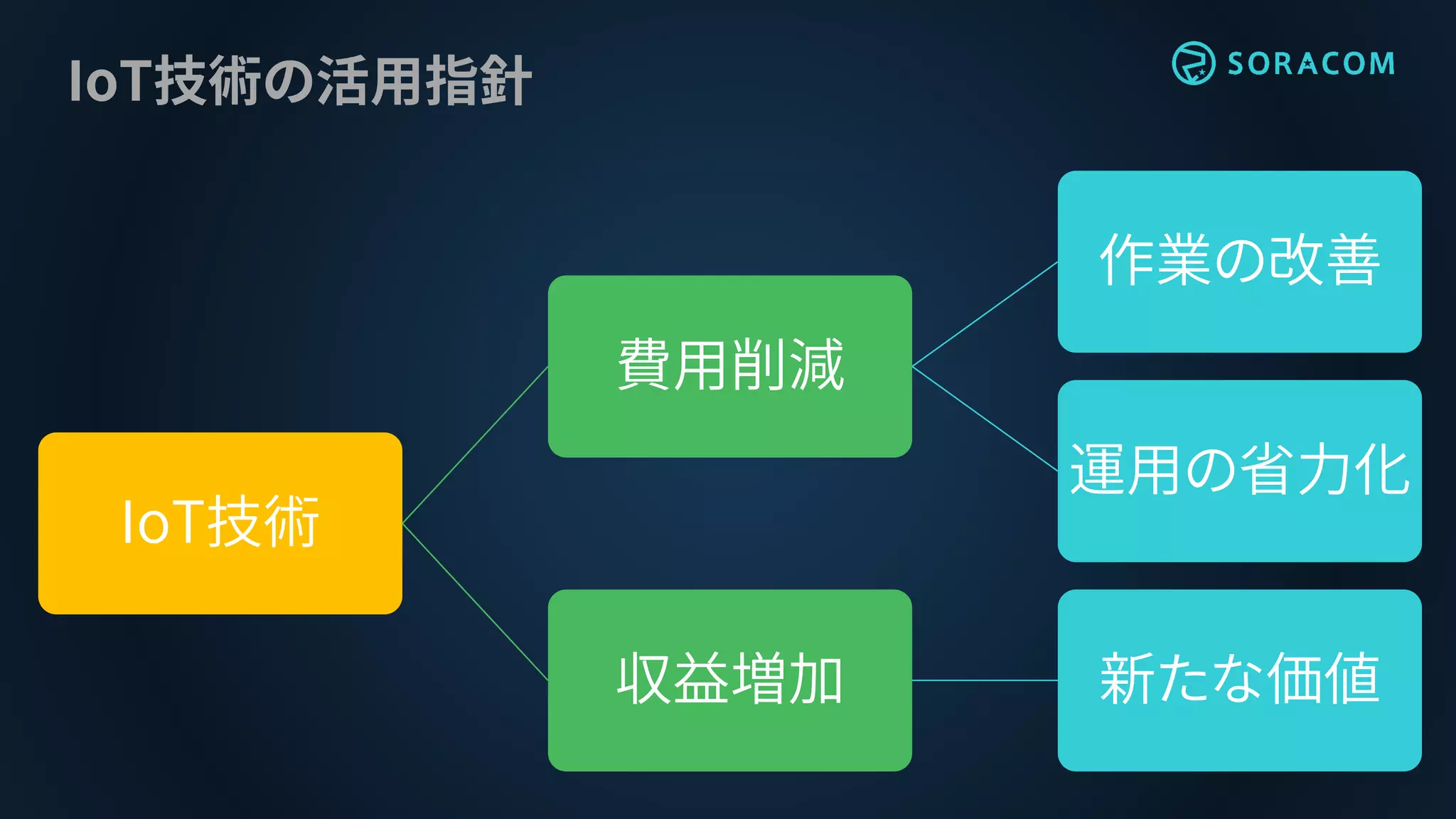 IoT技術の活用指針

SORACOM

IoT技術

費用削減

収益増加

作業の改善

運用の省力化

新たな価値